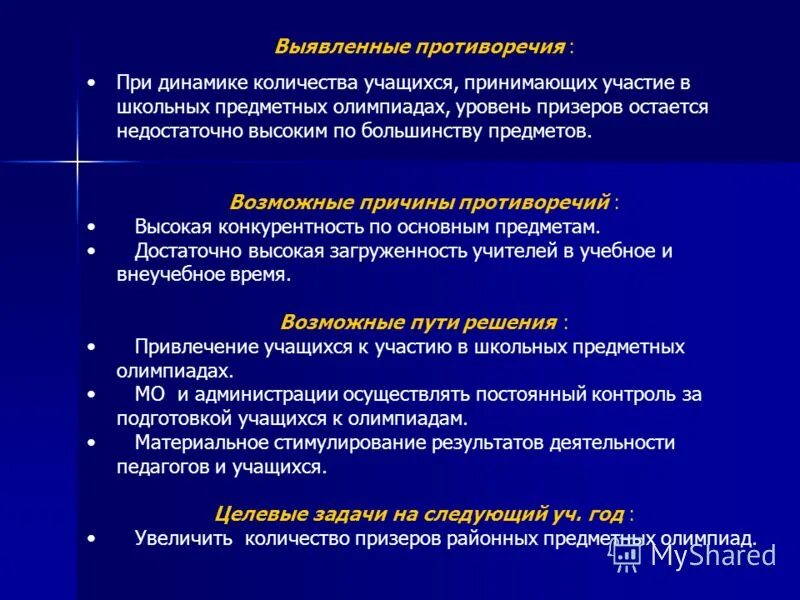 Выявленные противоречия :

• При динамике количества учащихся, принимающих участие в школьных предметных олимпиадах, уровень призеров остается недостаточно высоким по большинству предметов.

Возможные причины противоречий :

• Высокая конкурентность по основным предметам.
• Достаточно высокая загруженность учителей в учебное и внеучебное время.

Возможные пути решения :

• Привлечение учащихся к участию в школьных предметных олимпиадах.
• МО и администрации осуществлять постоянный контроль за подготовкой учащихся к олимпиадам.
• Материальное стимулирование результатов деятельности педагогов и учащихся.

Целевые задачи на следующий уч. год :

• Увеличить количество призеров районных предметных олимпиад.

MyShared